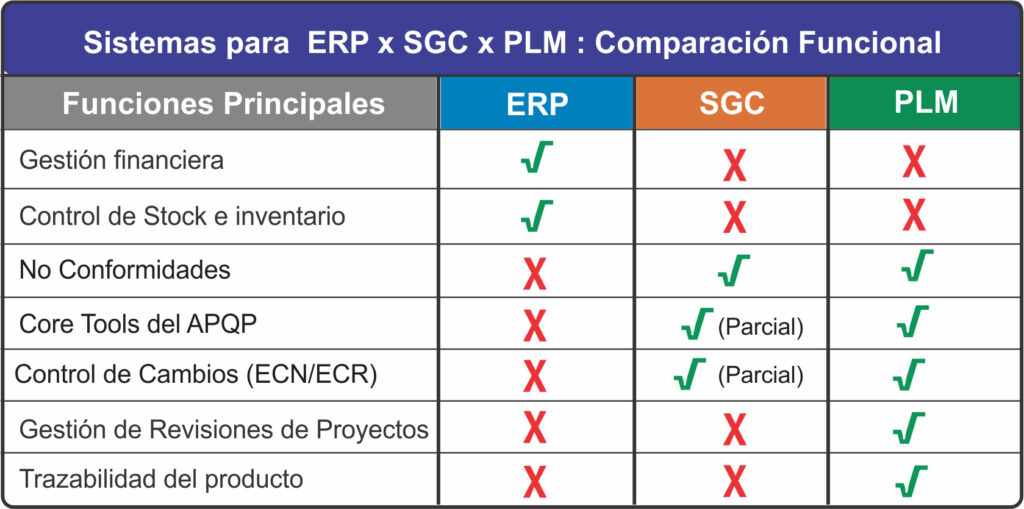 Sistemas para ERP x SGC x PLM : Comparación Funcional

| Funciones Principales | ERP | SGC | PLM |
|---|---|---|---|
| Gestión financiera | √ | X | X |
| Control de Stock e inventario | √ | X | X |
| No Conformidades | X | √ | √ |
| Core Tools del APQP | X | √ (Parcial) | √ |
| Control de Cambios (ECN/ECR) | X | √ (Parcial) | √ |
| Gestión de Revisiones de Proyectos | X | X | √ |
| Trazabilidad del producto | X | X | √ |